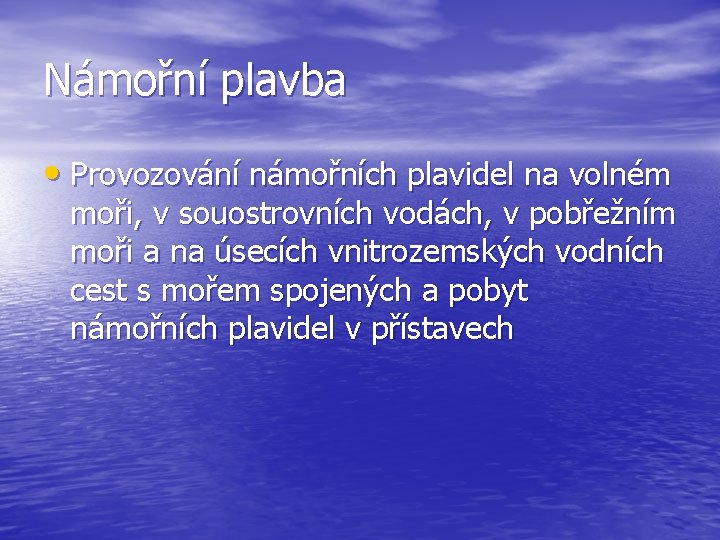 Námořní plavba

• Provozování námořních plavidel na volném moři, v souostrovních vodách, v pobřežním moři a na úsecích vnitrozemských vodních cest s mořem spojených a pobyt námořních plavidel v přístavech